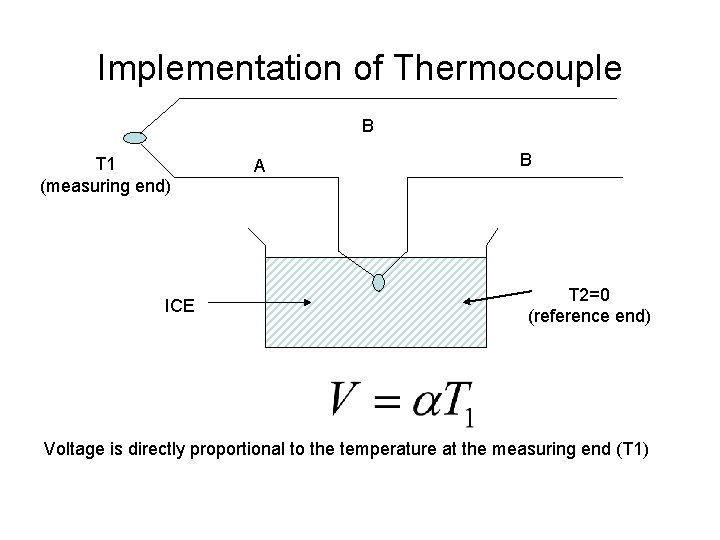 Implementation of Thermocouple

B

T1
(measuring end)

A

B

ICE

T2=0
(reference end)

$V = \alpha T_1$

Voltage is directly proportional to the temperature at the measuring end (T1)